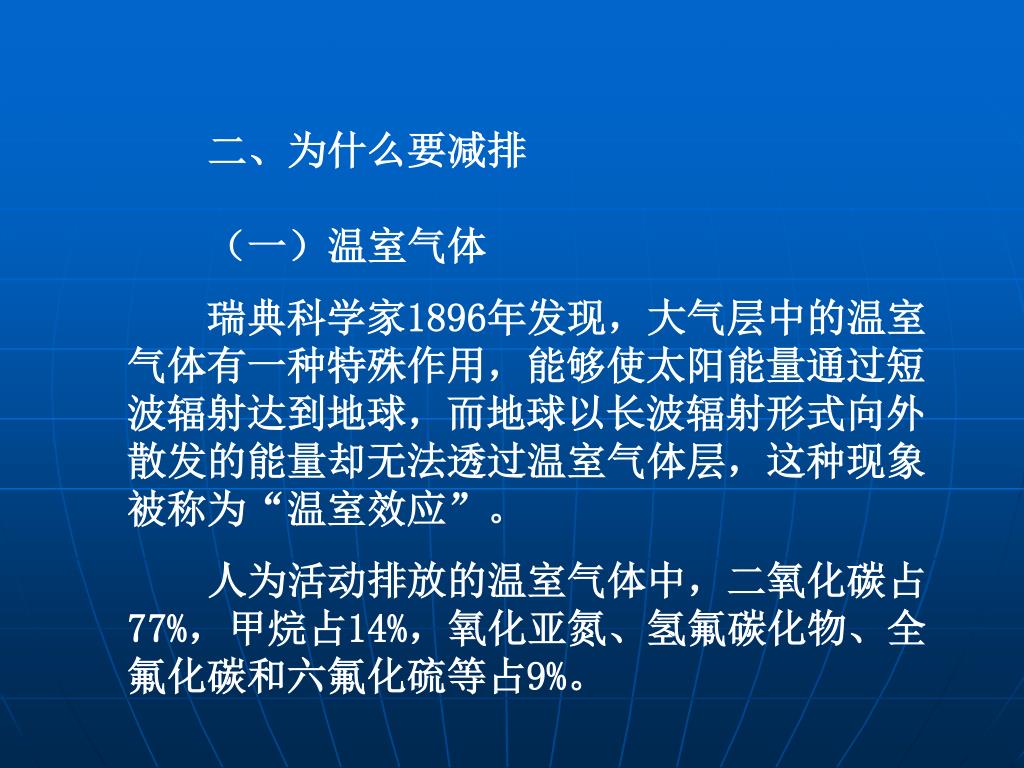 二、为什么要减排

（一）温室气体

瑞典科学家1896年发现，大气层中的温室气体有一种特殊作用，能够使太阳能量通过短波辐射达到地球，而地球以长波辐射形式向外散发的能量却无法透过温室气体层，这种现象被称为“温室效应”。

人为活动排放的温室气体中，二氧化碳占77%，甲烷占14%，氧化亚氮、氢氟碳化物、全氟化碳和六氟化硫等占9%。